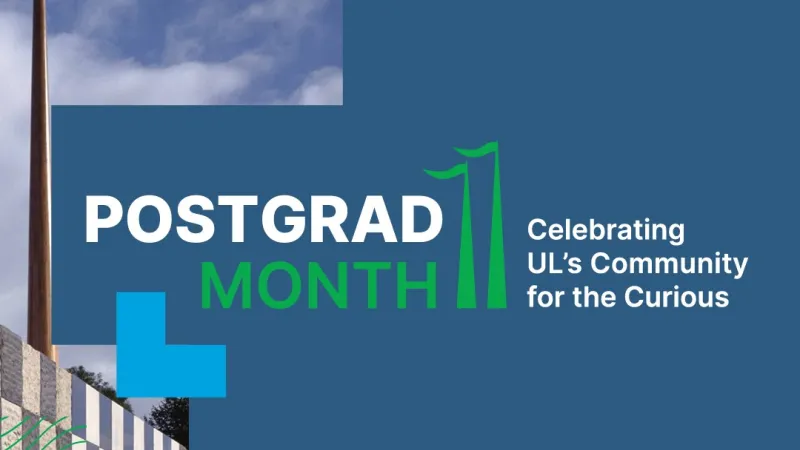 POSTGRAD MONTH

Celebrating UL's Community for the Curious